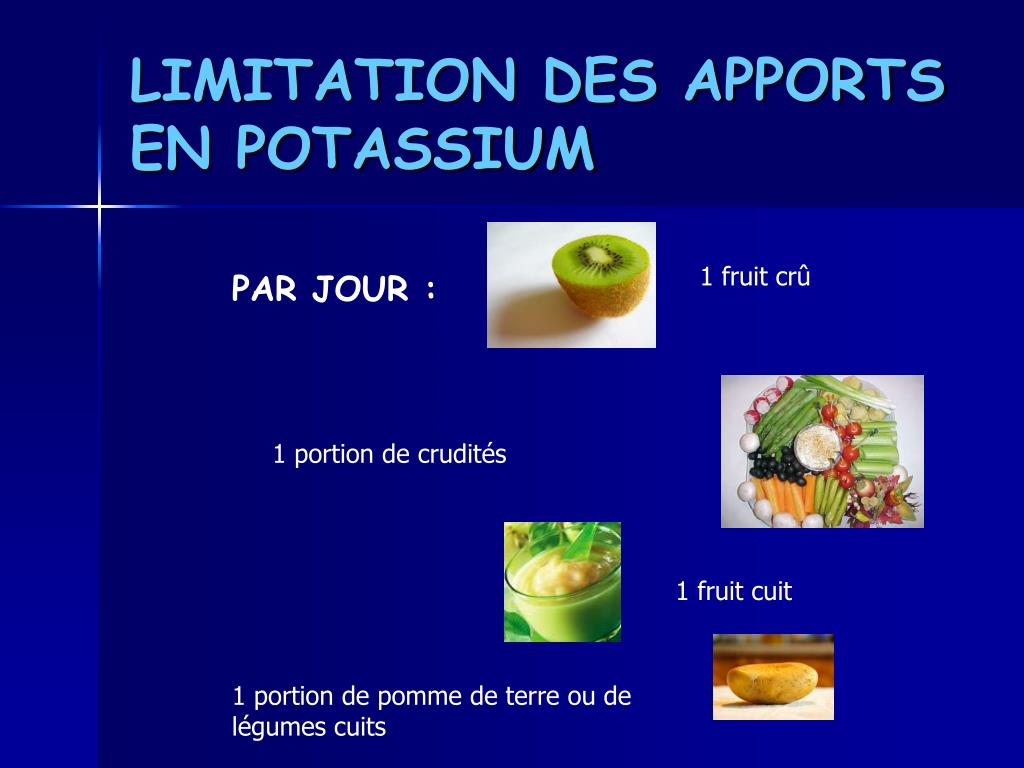 LIMITATION DES APPORTS EN POTASSIUM

PAR JOUR :

1 fruit crû

1 portion de crudités

1 fruit cuit

1 portion de pomme de terre ou de légumes cuits